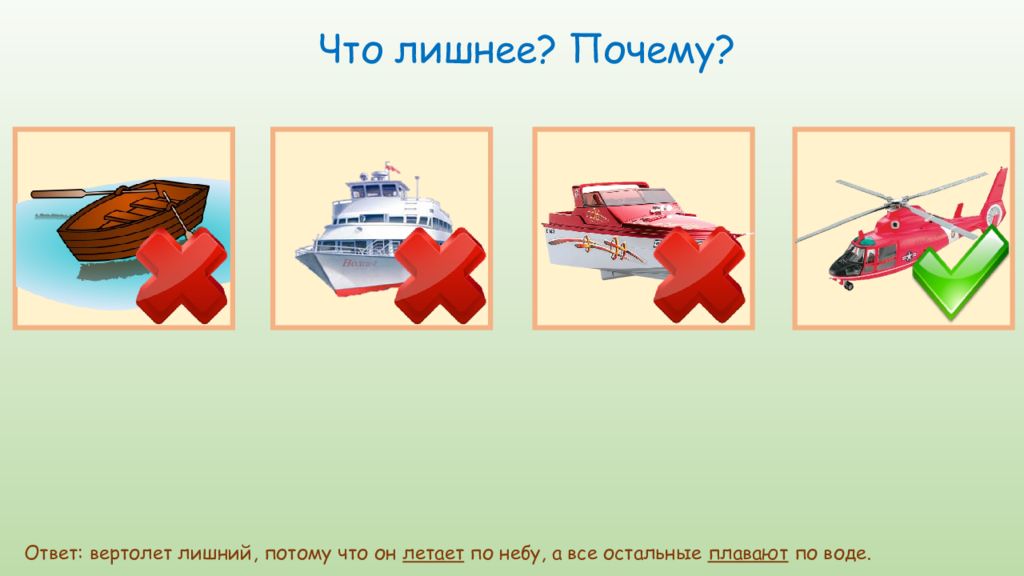 Что лишнее? Почему?

Ответ: вертолет лишний, потому что он летает по небу, а все остальные плавают по воде.